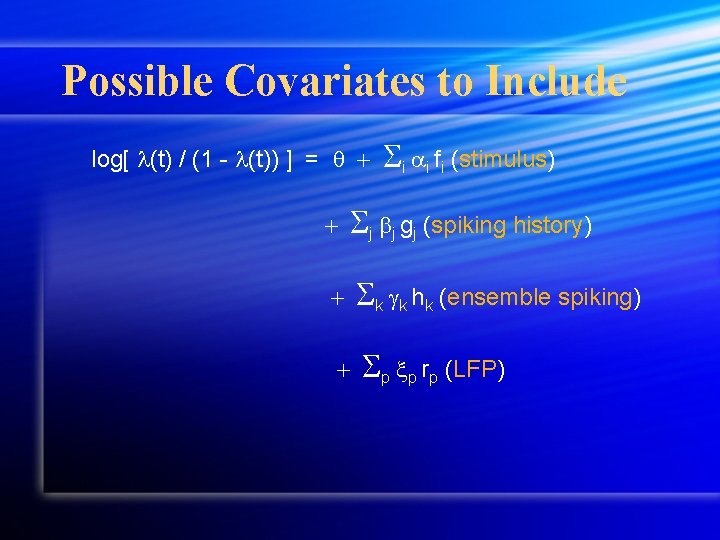 Possible Covariates to Include

$\log[\ \lambda(t) / (1 - \lambda(t))\ ] = \theta + \Sigma_i \alpha_i f_i$ (stimulus)

$+ \Sigma_j \beta_j g_j$ (spiking history)

$+ \Sigma_k \gamma_k h_k$ (ensemble spiking)

$+ \Sigma_p \xi_p r_p$ (LFP)